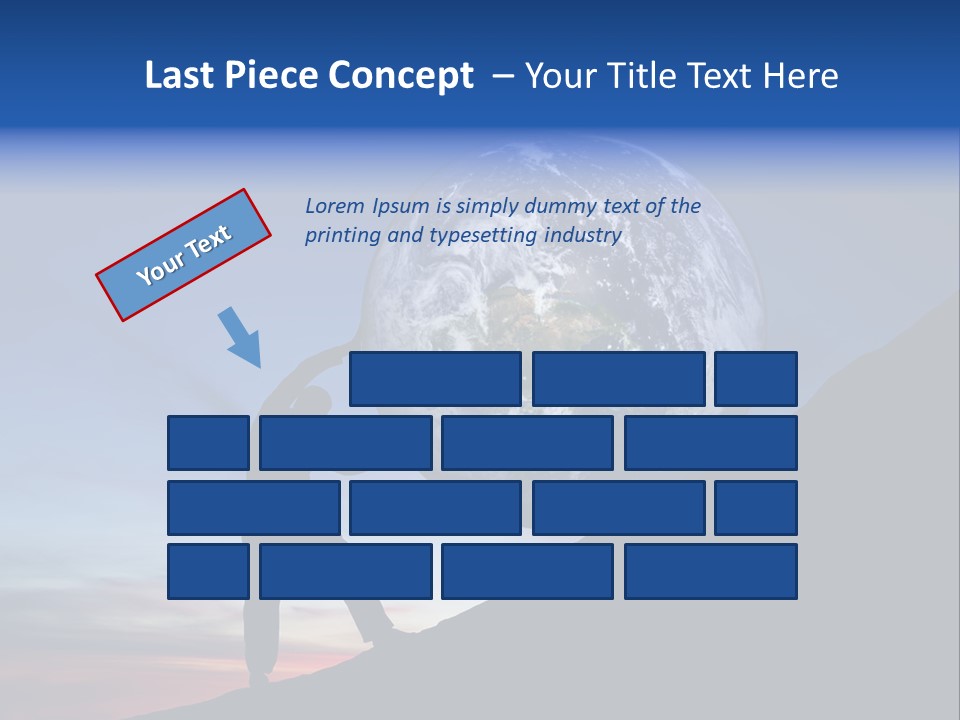 Last Piece Concept – Your Title Text Here

Your Text

Lorem Ipsum is simply dummy text of the printing and typesetting industry